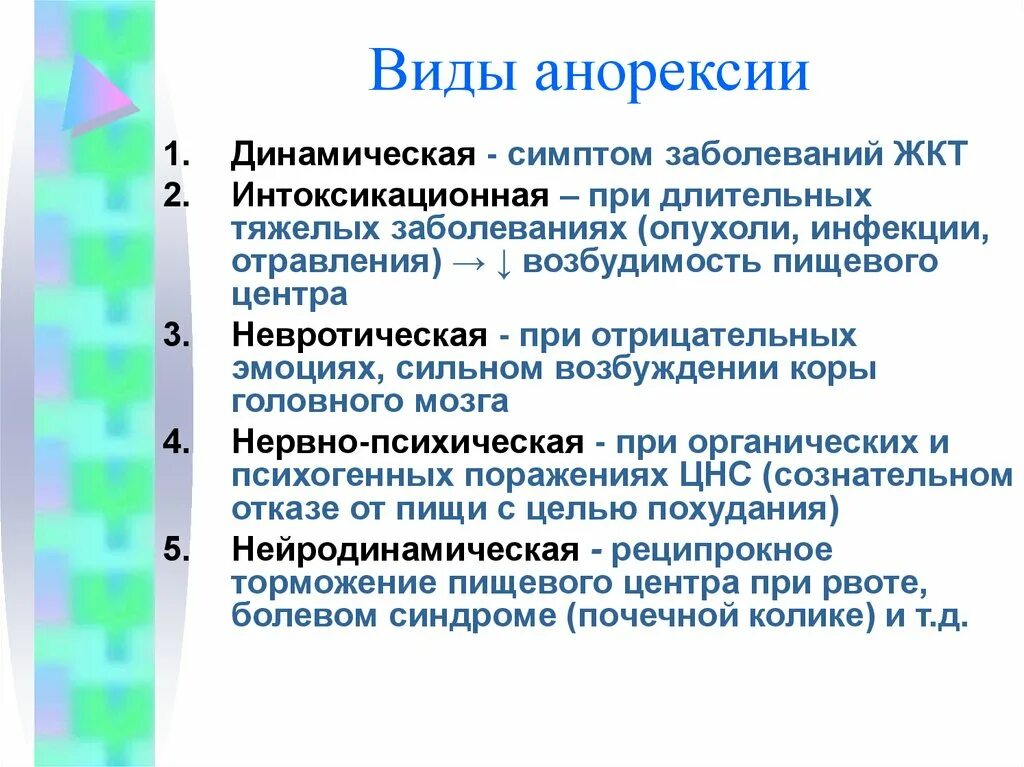 Виды анорексии

1. Динамическая - симптом заболеваний ЖКТ
2. Интоксикационная – при длительных тяжелых заболеваниях (опухоли, инфекции, отравления) → ↓ возбудимость пищевого центра
3. Невротическая - при отрицательных эмоциях, сильном возбуждении коры головного мозга
4. Нервно-психическая - при органических и психогенных поражениях ЦНС (сознательном отказе от пищи с целью похудания)
5. Нейродинамическая - реципрокное торможение пищевого центра при рвоте, болевом синдроме (почечной колике) и т.д.